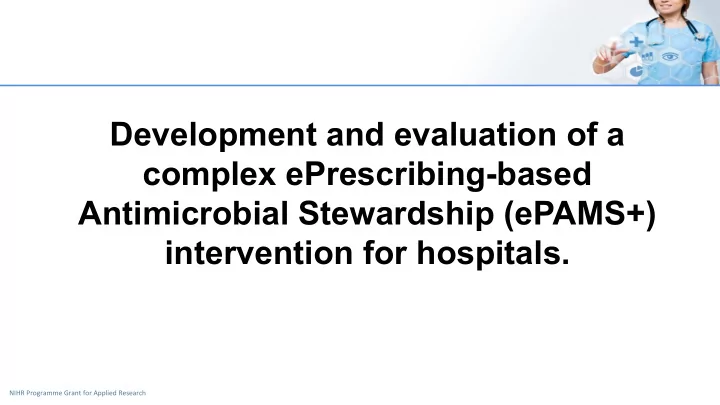 Development and evaluation of a complex ePrescribing-based Antimicrobial Stewardship (ePAMS+) intervention for hospitals.

NIHR Programme Grant for Applied Research